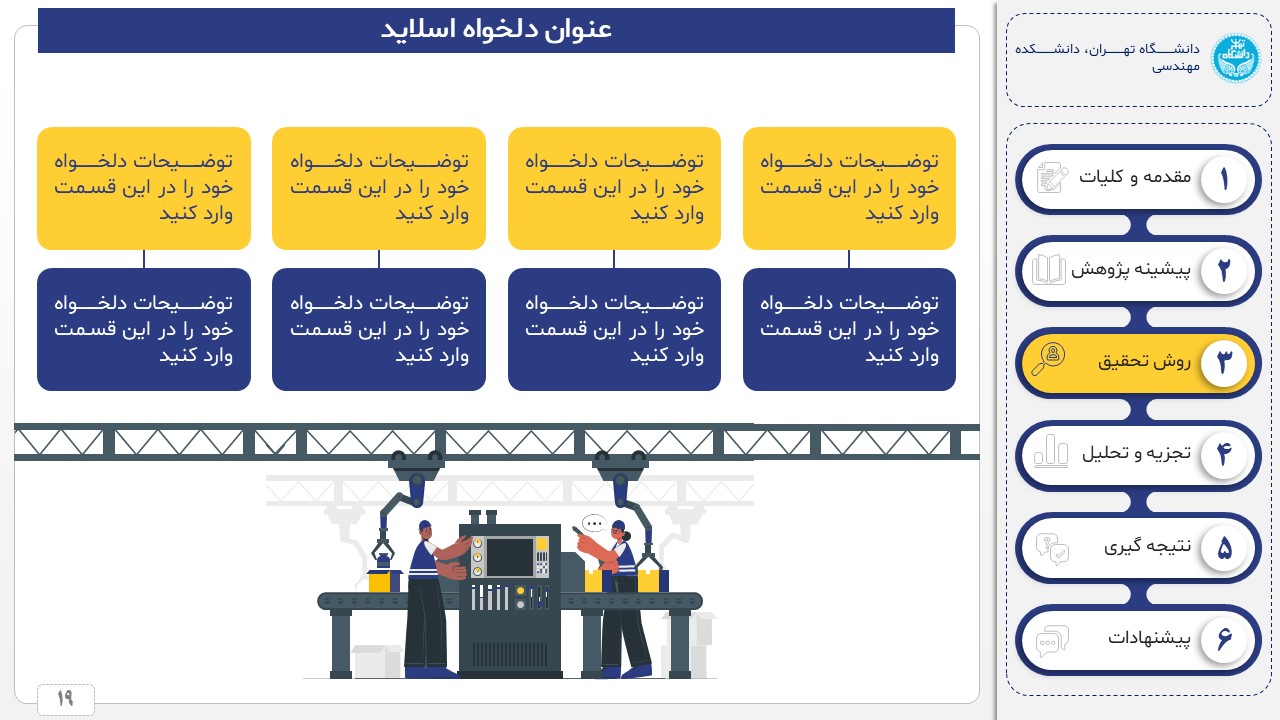 عنوان دلخواه اسلاید

توضیحات دلخواه خود را در این قسمت وارد کنید

توضیحات دلخواه خود را در این قسمت وارد کنید

توضیحات دلخواه خود را در این قسمت وارد کنید

توضیحات دلخواه خود را در این قسمت وارد کنید

توضیحات دلخواه خود را در این قسمت وارد کنید

توضیحات دلخواه خود را در این قسمت وارد کنید

توضیحات دلخواه خود را در این قسمت وارد کنید

توضیحات دلخواه خود را در این قسمت وارد کنید

۱۹

دانشگاه تهران، دانشکده مهندسی

۱ مقدمه و کلیات

۲ پیشینه پژوهش

۳ روش تحقیق

۴ تجزیه و تحلیل

۵ نتیجه گیری

۶ پیشنهادات